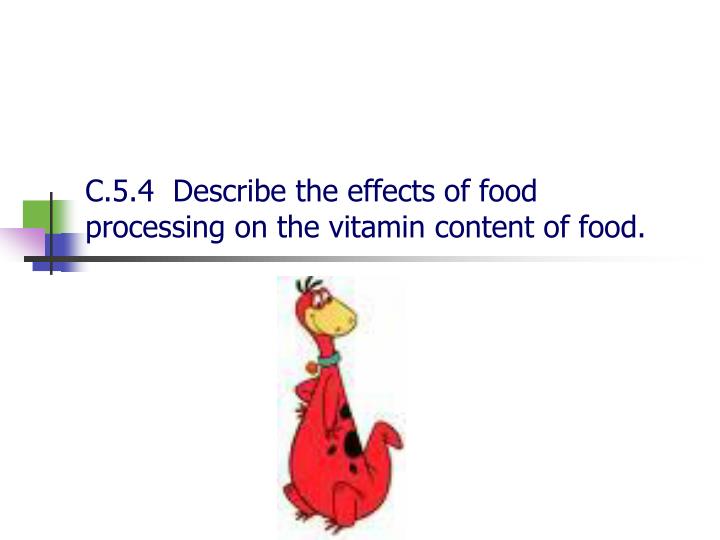 C.5.4 Describe the effects of food processing on the vitamin content of food.